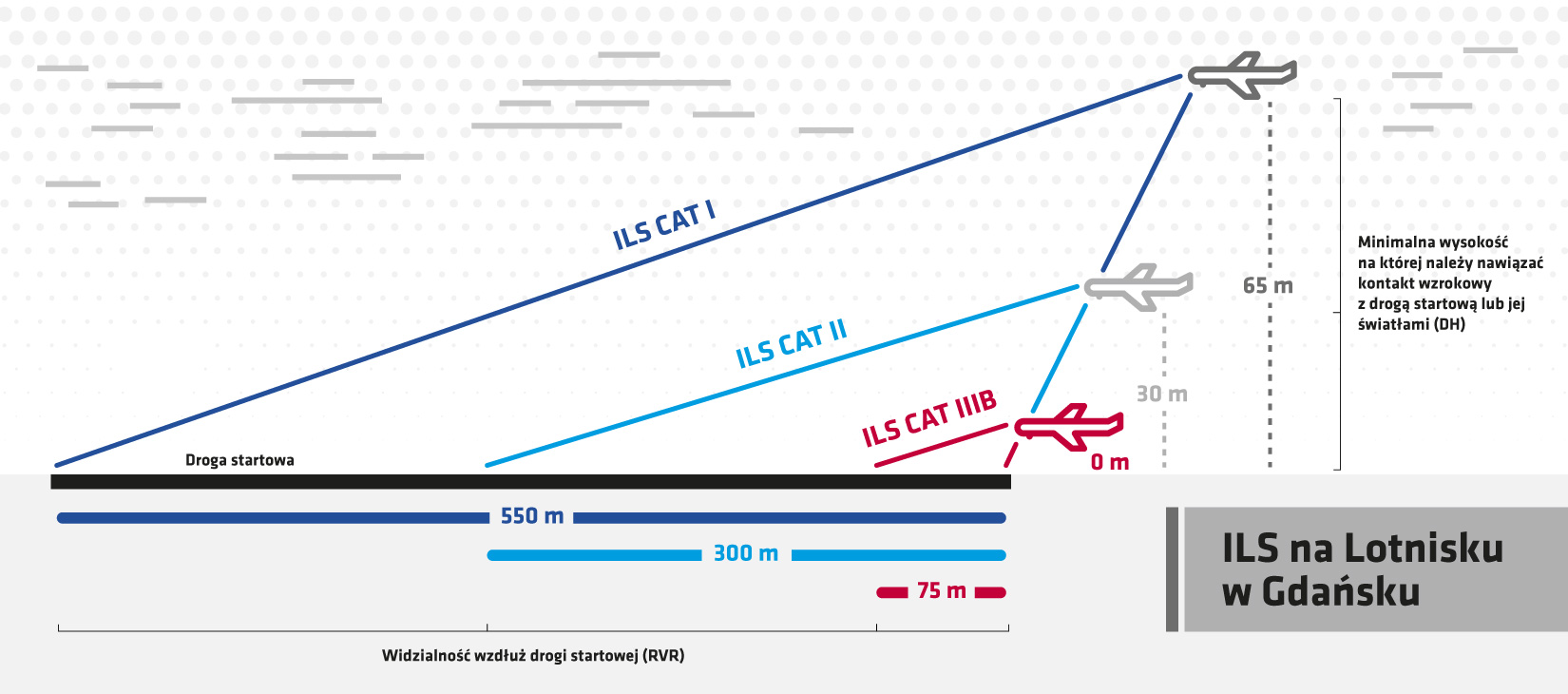 ILS CAT I

ILS CAT II

ILS CAT IIIB

65 m

30 m

0 m

Minimalna wysokość na której należy nawiązać kontakt wzrokowy z drogą startową lub jej światłami (DH)

Droga startowa

550 m

300 m

75 m

Widzialność wzdłuż drogi startowej (RVR)

ILS na Lotnisku w Gdańsku